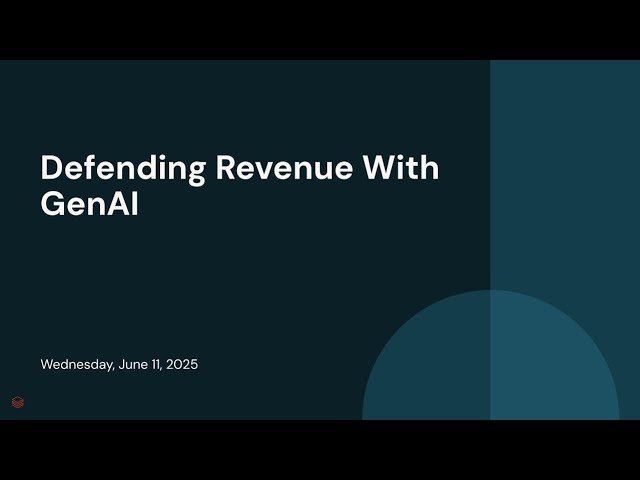 Defending Revenue With GenAI

Wednesday, June 11, 2025